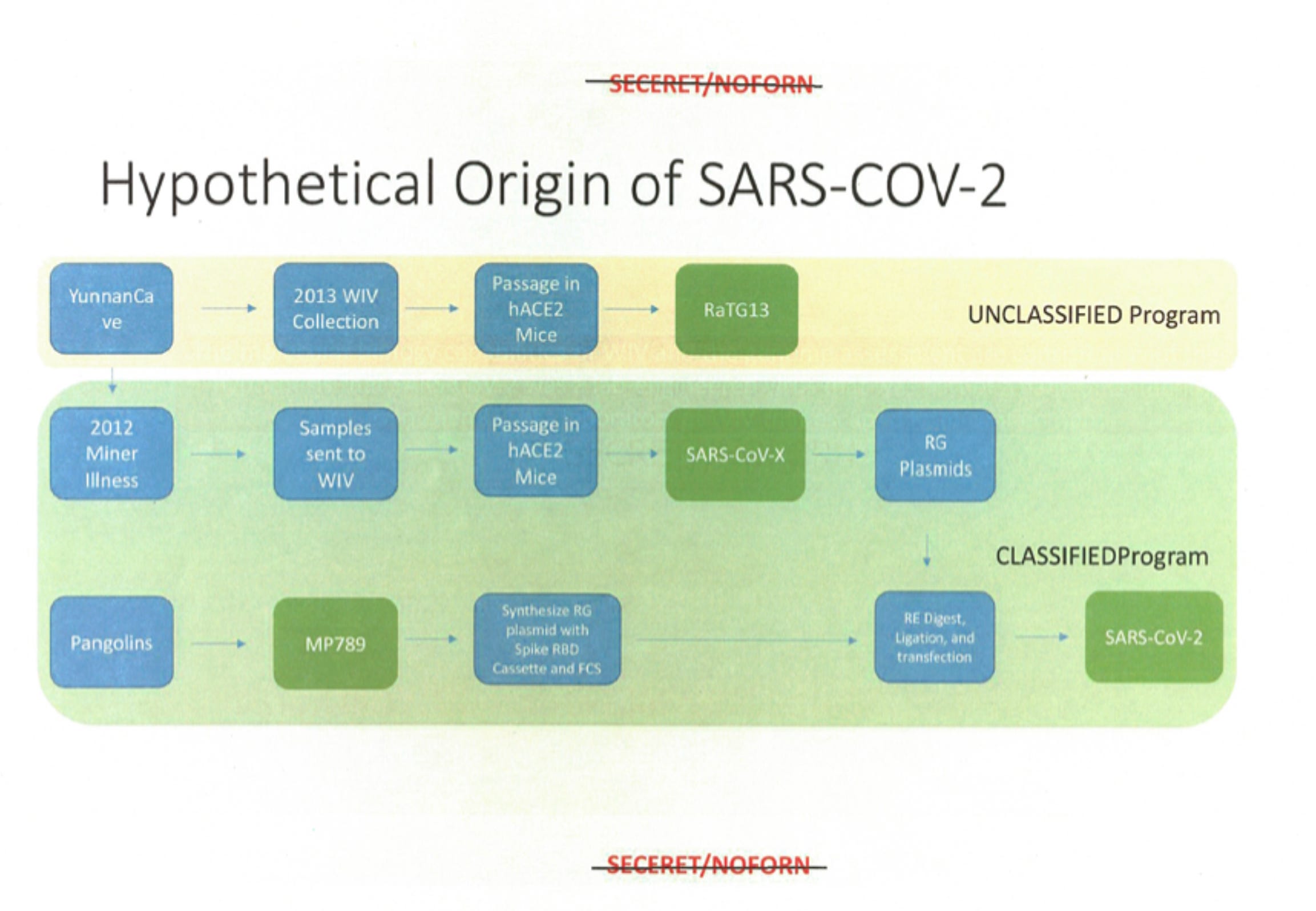 SECERET/NOFORN

Hypothetical Origin of SARS-COV-2

YunnanCa ve

2013 WIV Collection

Passage in hACE2 Mice

RaTG13

UNCLASSIFIED Program

2012 Miner Illness

Samples sent to WIV

Passage in hACE2 Mice

SARS-CoV-X

RG Plasmids

CLASSIFIEDProgram

Pangolins

MP789

Synthesize RG plasmid with Spike RBD Cassette and FCS

RE Digest, Ligation, and transfection

SARS-CoV-2

SECERET/NOFORN